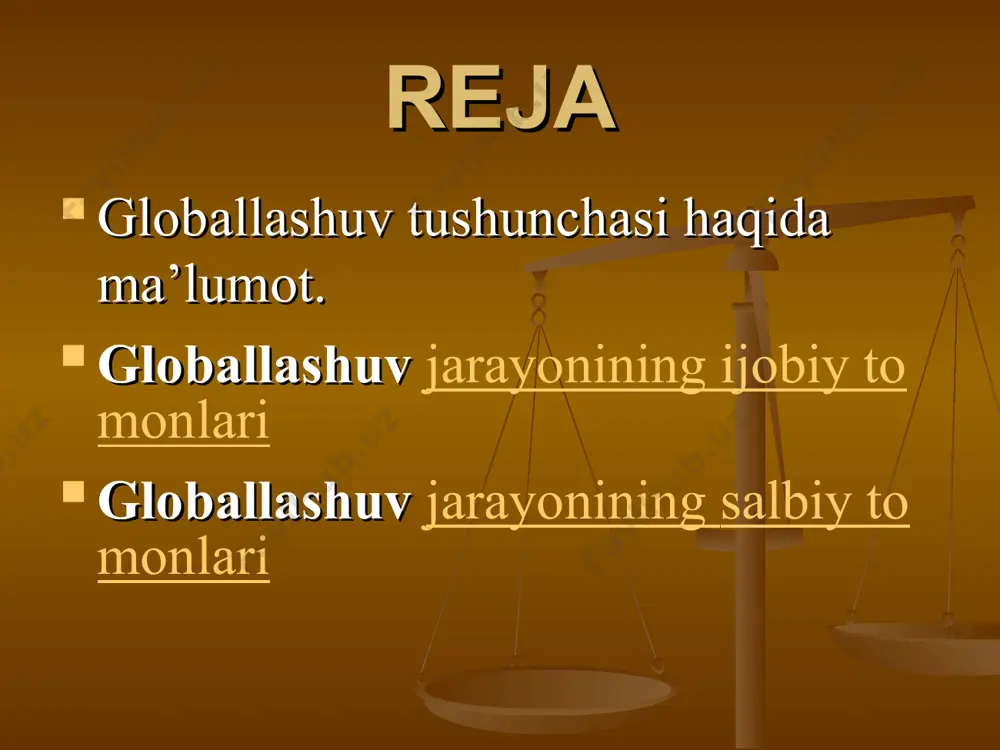 REJA

Globallashuv tushunchasi haqida ma’lumot.

Globallashuv jarayonining ijobiy to monlari

Globallashuv jarayonining salbiy to monlari